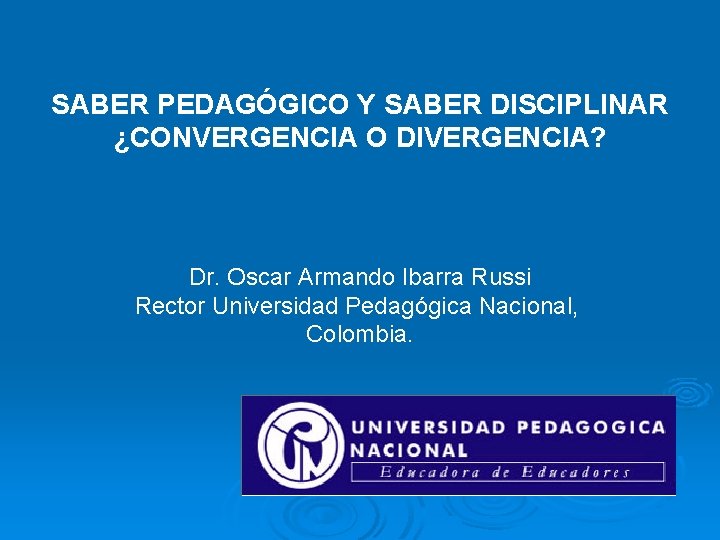 SABER PEDAGÓGICO Y SABER DISCIPLINAR
¿CONVERGENCIA O DIVERGENCIA?

Dr. Oscar Armando Ibarra Russi
Rector Universidad Pedagógica Nacional, Colombia.

UNIVERSIDAD PEDAGOGICA NACIONAL
Educadora de Educadores